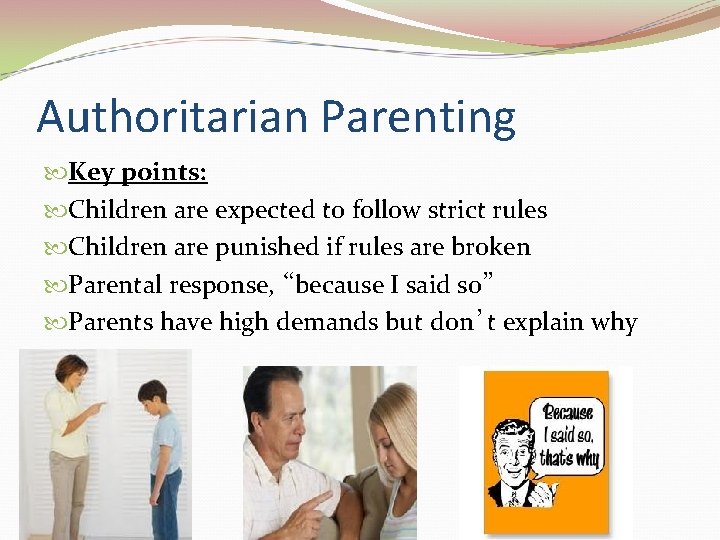 Authoritarian Parenting

Key points:

Children are expected to follow strict rules

Children are punished if rules are broken

Parental response, “because I said so”

Parents have high demands but don’t explain why

Because I said so, that's why